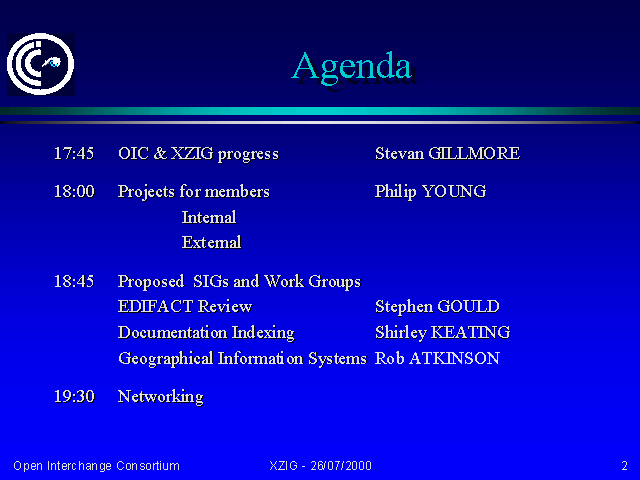 Agenda

17:45 OIC & XZIG progress Stevan GILLMORE

18:00 Projects for members Philip YOUNG
Internal
External

18:45 Proposed SIGs and Work Groups
EDIFACT Review Stephen GOULD
Documentation Indexing Shirley KEATING
Geographical Information Systems Rob ATKINSON

19:30 Networking

Open Interchange Consortium XZIG - 26/07/2000 2